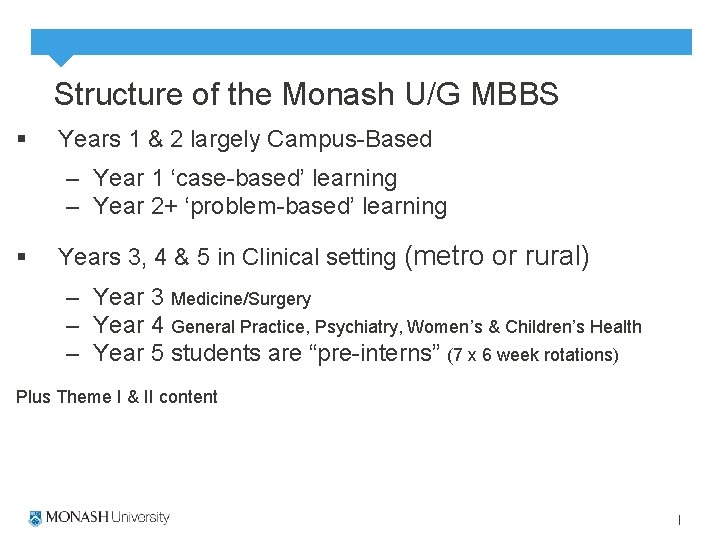 Structure of the Monash U/G MBBS

▪ Years 1 & 2 largely Campus-Based

– Year 1 ‘case-based’ learning
– Year 2+ ‘problem-based’ learning

▪ Years 3, 4 & 5 in Clinical setting (metro or rural)

– Year 3 Medicine/Surgery
– Year 4 General Practice, Psychiatry, Women’s & Children’s Health
– Year 5 students are “pre-interns” (7 x 6 week rotations)

Plus Theme I & II content

MONASH University

1